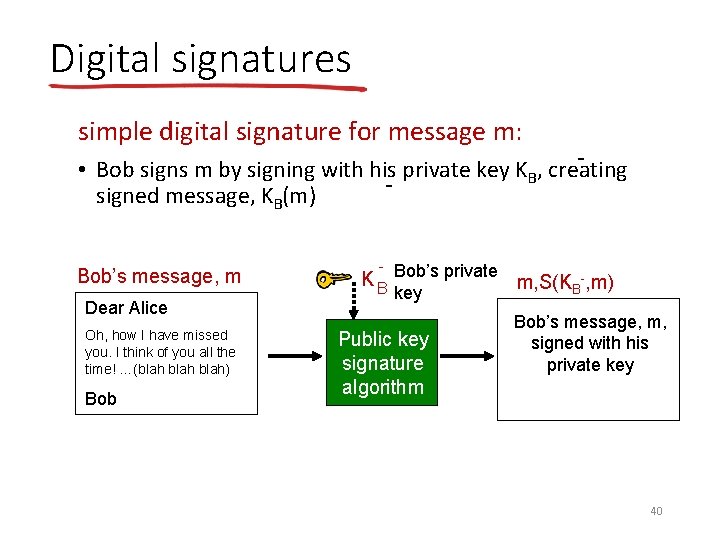 Digital signatures

simple digital signature for message m:

• Bob signs m by signing with his private key $K_B^-$, creating signed message, $K_B^-(m)$

Bob's message, m

Dear Alice

Oh, how I have missed you. I think of you all the time! …(blah blah blah)

Bob

$K_B^-$ Bob's private key

Public key signature algorithm

$m,S(K_B^-,m)$

Bob's message, m, signed with his private key

40